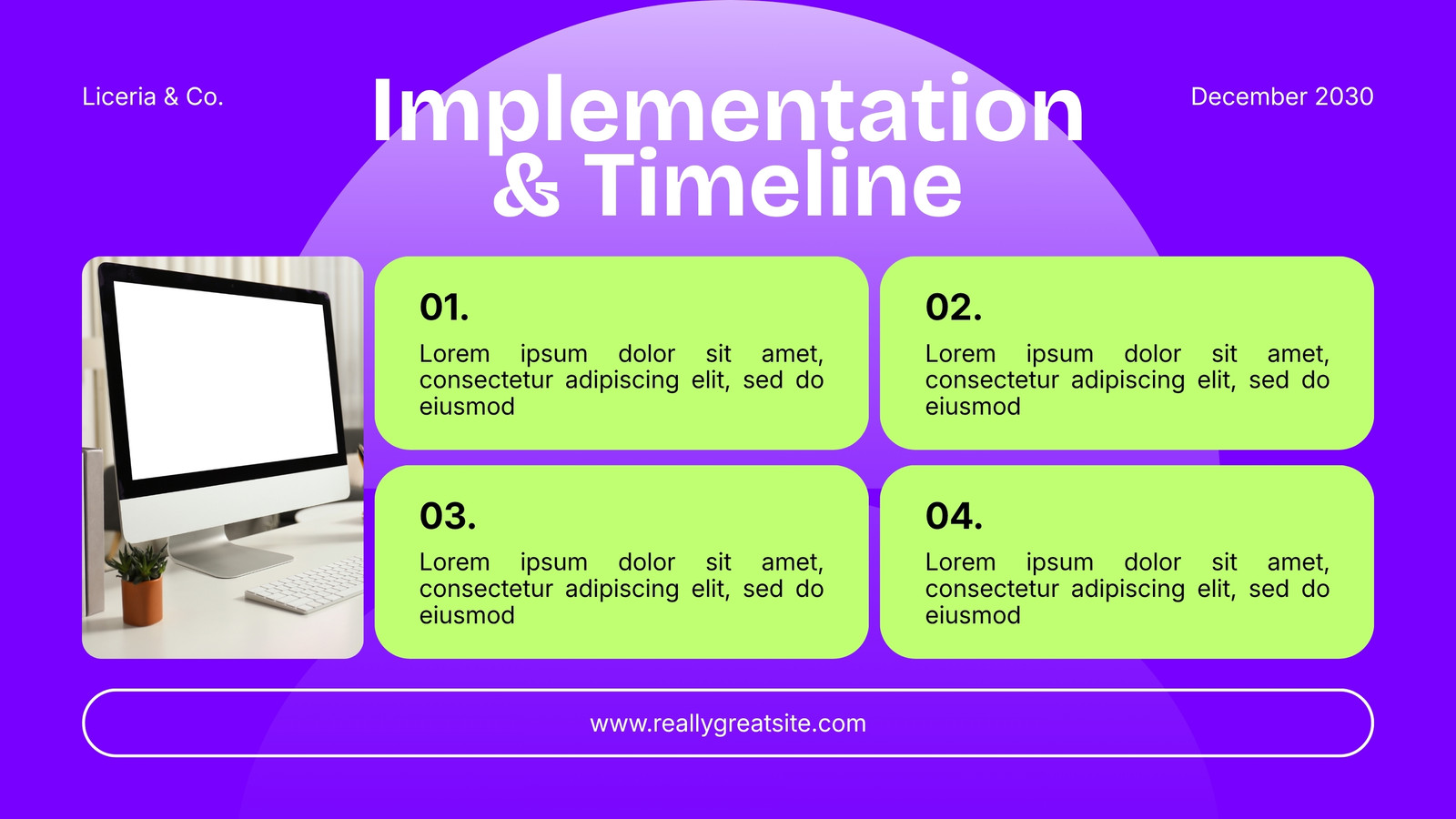 Liceria & Co.

Implementation & Timeline

December 2030

01.

Lorem ipsum dolor sit amet, consectetur adipiscing elit, sed do eiusmod

02.

Lorem ipsum dolor sit amet, consectetur adipiscing elit, sed do eiusmod

03.

Lorem ipsum dolor sit amet, consectetur adipiscing elit, sed do eiusmod

04.

Lorem ipsum dolor sit amet, consectetur adipiscing elit, sed do eiusmod

www.reallygreatsite.com